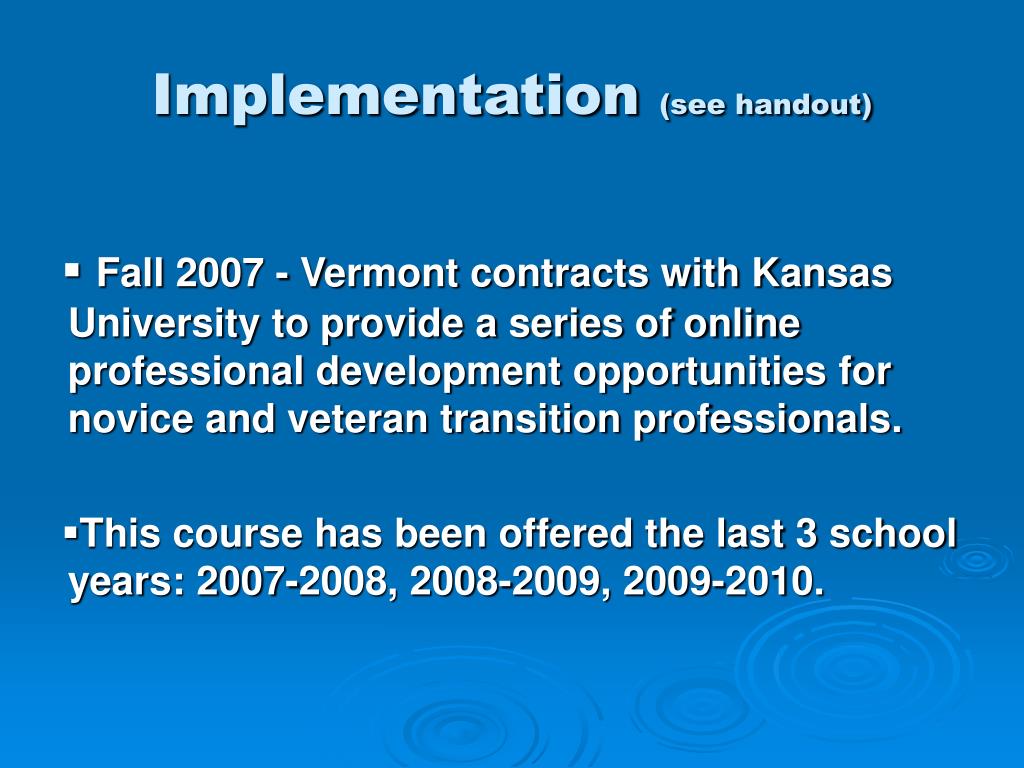 Implementation (see handout)

▪ Fall 2007 - Vermont contracts with Kansas University to provide a series of online professional development opportunities for novice and veteran transition professionals.

▪This course has been offered the last 3 school years: 2007-2008, 2008-2009, 2009-2010.